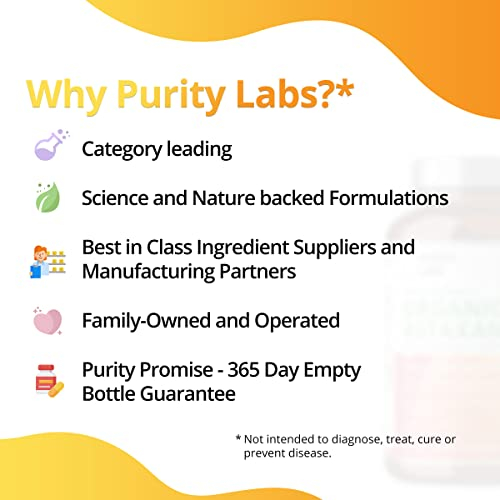 Why Purity Labs?*

Category leading

Science and Nature backed Formulations

Best in Class Ingredient Suppliers and Manufacturing Partners

Family-Owned and Operated

Purity Promise - 365 Day Empty Bottle Guarantee

* Not intended to diagnose, treat, cure or prevent disease.